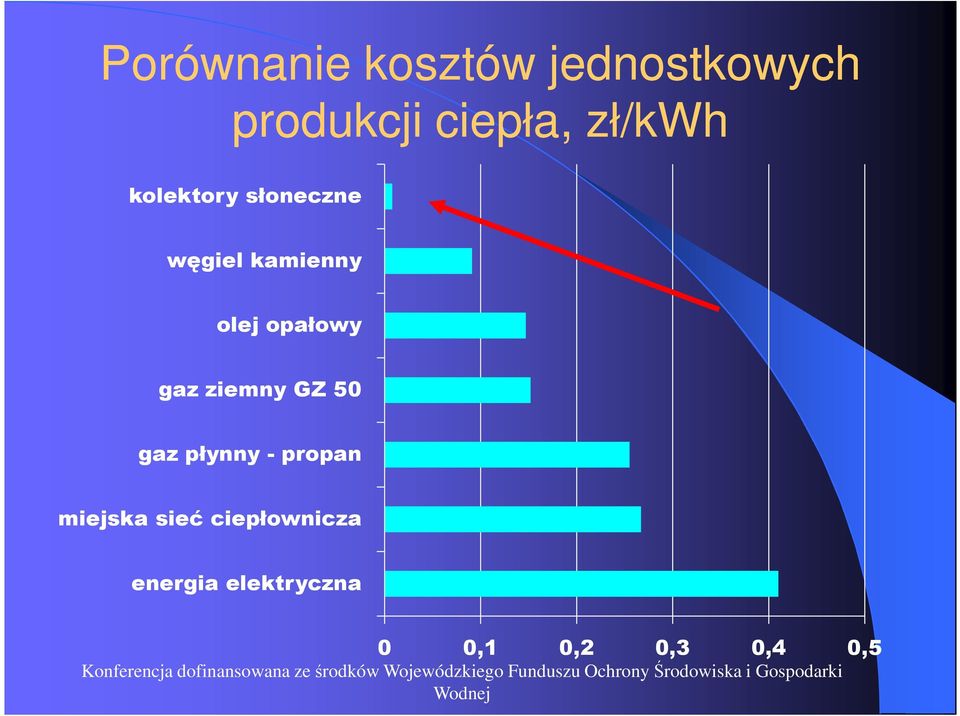 Porównanie kosztów jednostkowych produkcji ciepła, zł/kWh

kolektory słoneczne
węgiel kamienny
olej opałowy
gaz ziemny GZ 50
gaz płynny - propan
miejska sieć ciepłownicza
energia elektryczna

0 0,1 0,2 0,3 0,4 0,5

Konferencja dofinansowana ze środków Wojewódzkiego Funduszu Ochrony Środowiska i Gospodarki Wodnej